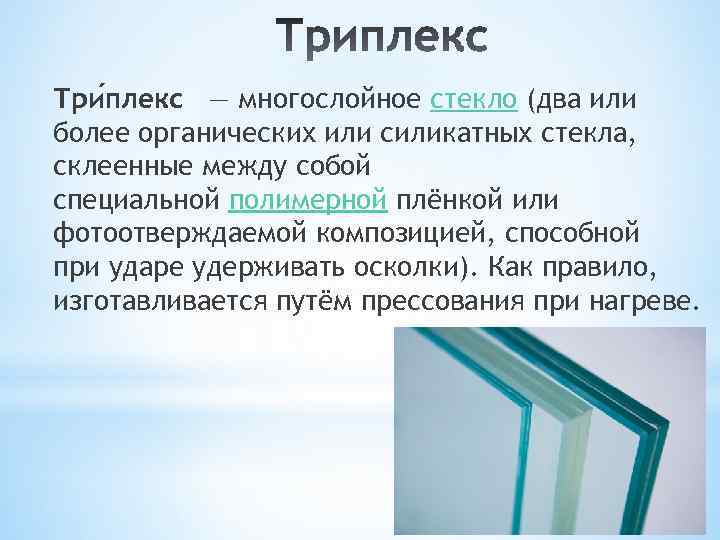 Триплекс

Три́плекс — многослойное стекло (два или более органических или силикатных стекла, склеенные между собой специальной полимерной плёнкой или фотоотверждаемой композицией, способной при ударе удерживать осколки). Как правило, изготавливается путём прессования при нагреве.